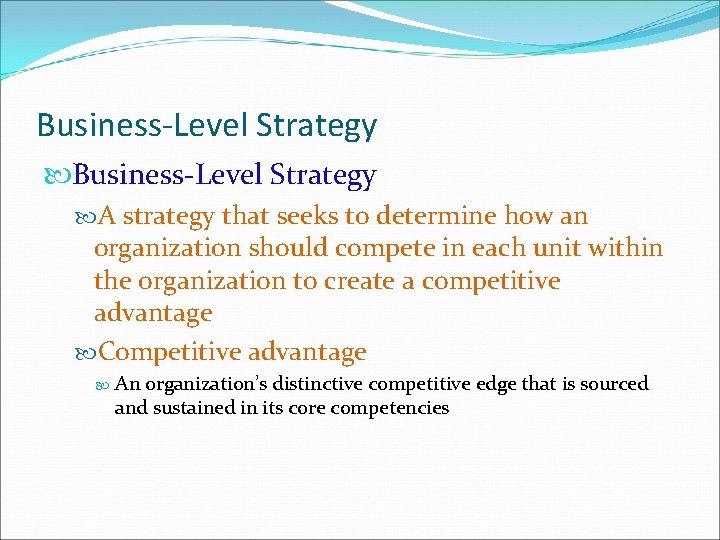 Business-Level Strategy

Business-Level Strategy

A strategy that seeks to determine how an organization should compete in each unit within the organization to create a competitive advantage

Competitive advantage

An organization's distinctive competitive edge that is sourced and sustained in its core competencies